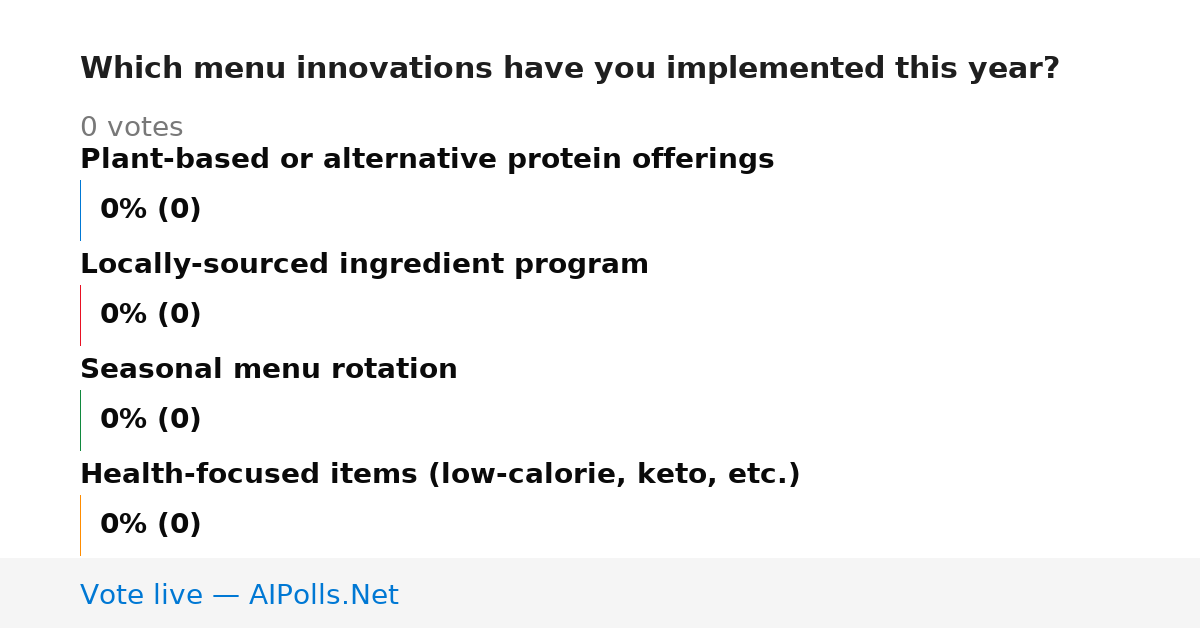 Which menu innovations have you implemented this year?

0 votes

Plant-based or alternative protein offerings

0% (0)

Locally-sourced ingredient program

0% (0)

Seasonal menu rotation

0% (0)

Health-focused items (low-calorie, keto, etc.)

0% (0)

Vote live — AIPolls.Net